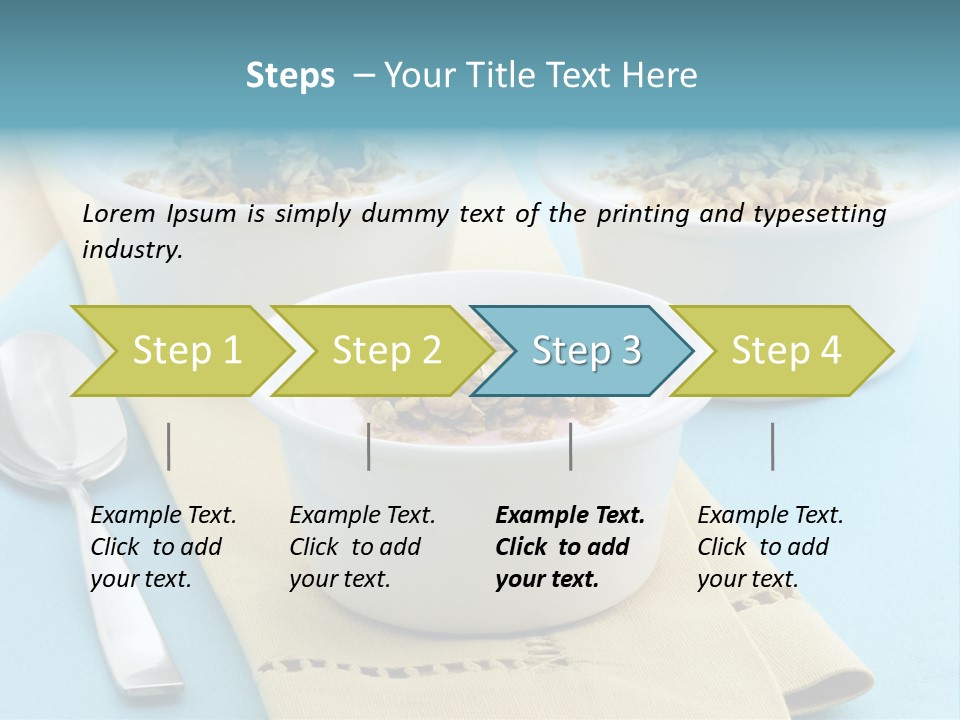 Steps – Your Title Text Here

Lorem Ipsum is simply dummy text of the printing and typesetting industry.

Step 1

Step 2

Step 3

Step 4

Example Text. Click to add your text.

Example Text. Click to add your text.

Example Text. Click to add your text.

Example Text. Click to add your text.